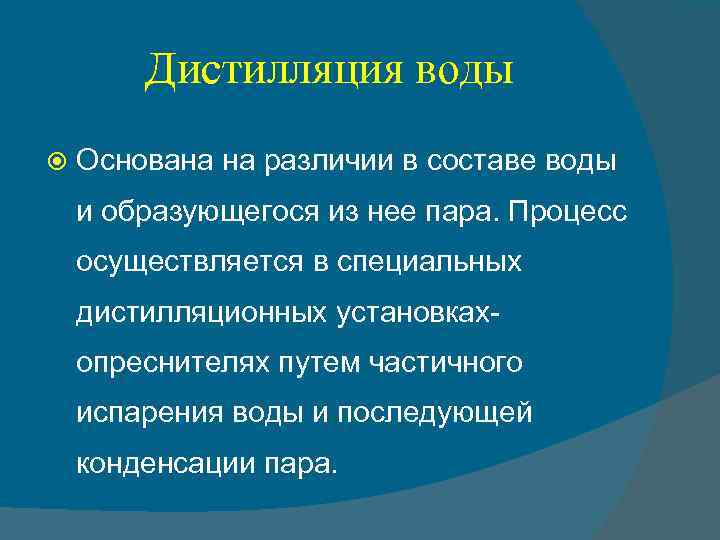 Дистилляция воды

Основана на различии в составе воды и образующегося из нее пара. Процесс осуществляется в специальных дистилляционных установках-опреснителях путем частичного испарения воды и последующей конденсации пара.